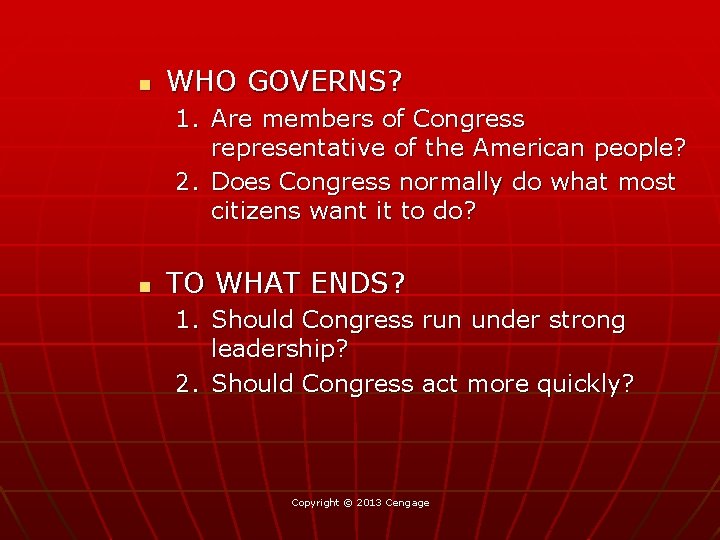 WHO GOVERNS?

1. Are members of Congress representative of the American people?
2. Does Congress normally do what most citizens want it to do?

TO WHAT ENDS?

1. Should Congress run under strong leadership?
2. Should Congress act more quickly?

Copyright © 2013 Cengage